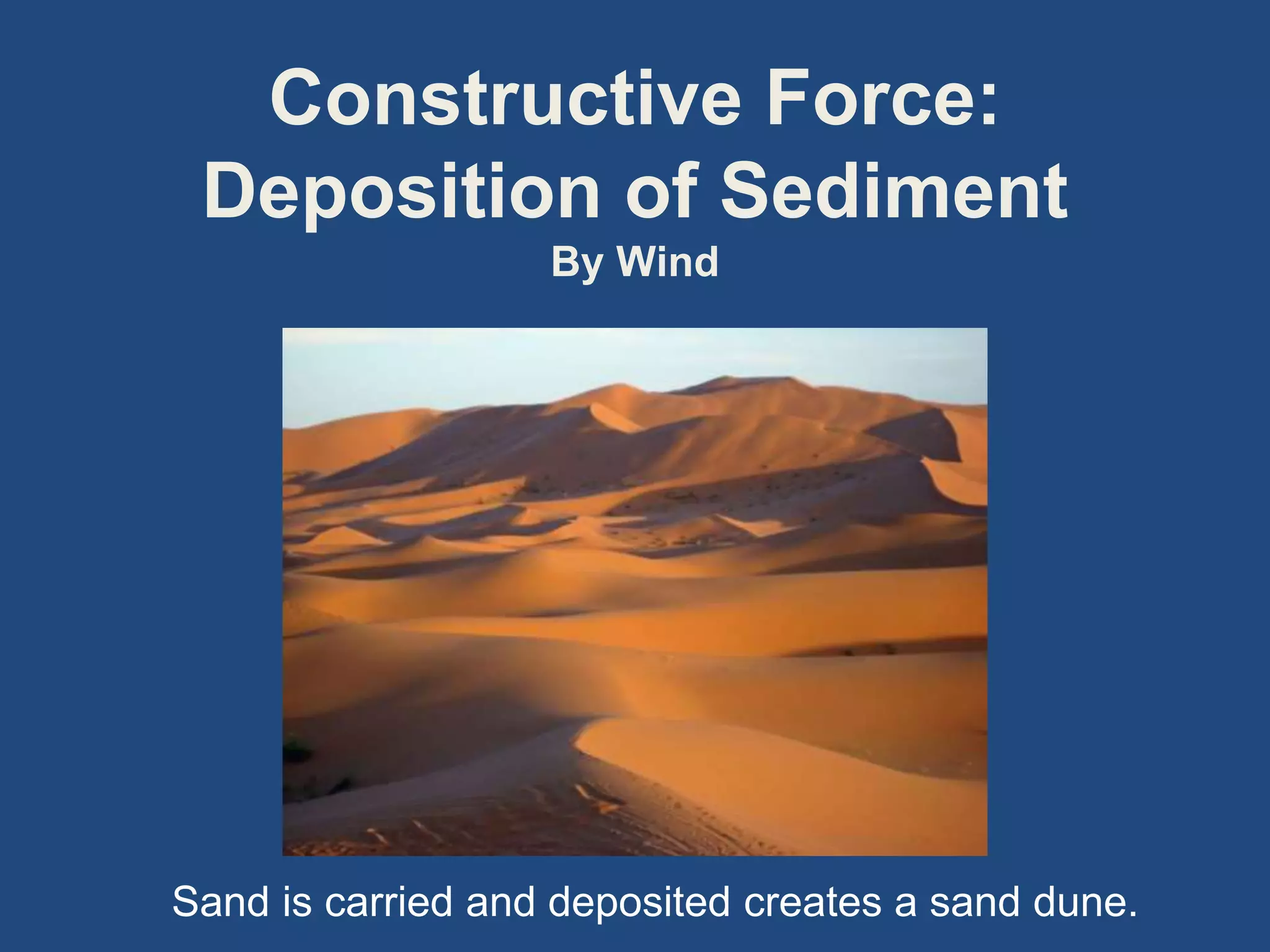 Constructive Force:
Deposition of Sediment
By Wind

Sand is carried and deposited creates a sand dune.